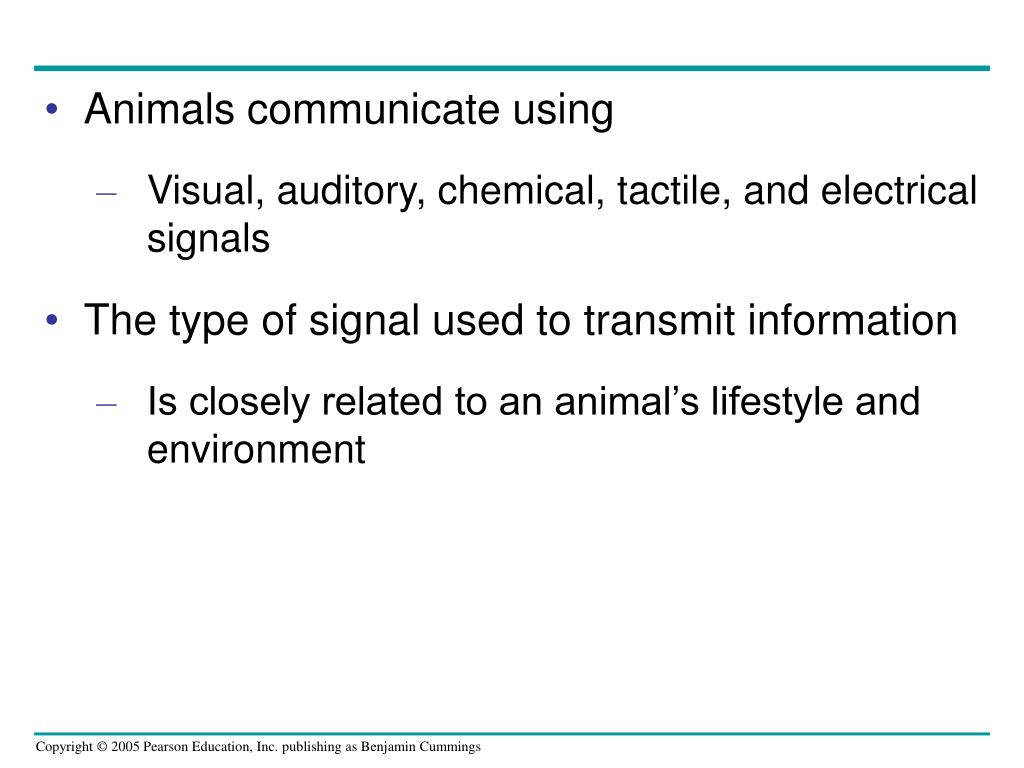 • Animals communicate using

– Visual, auditory, chemical, tactile, and electrical signals

• The type of signal used to transmit information

– Is closely related to an animal’s lifestyle and environment

Copyright © 2005 Pearson Education, Inc. publishing as Benjamin Cummings